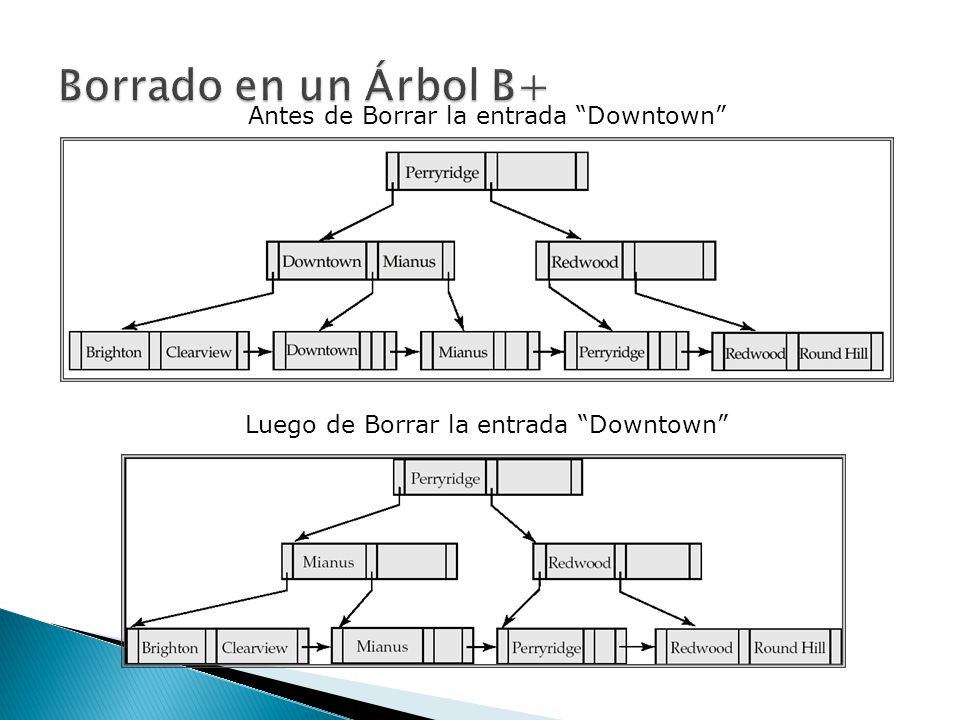 Borrado en un Árbol B+

Antes de Borrar la entrada “Downtown”

Perryridge

Downtown Mianus

Redwood

Brighton Clearview

Downtown

Mianus

Perryridge

Redwood Round Hill

Luego de Borrar la entrada “Downtown”

Perryridge

Mianus

Redwood

Brighton Clearview

Mianus

Perryridge

Redwood Round Hill